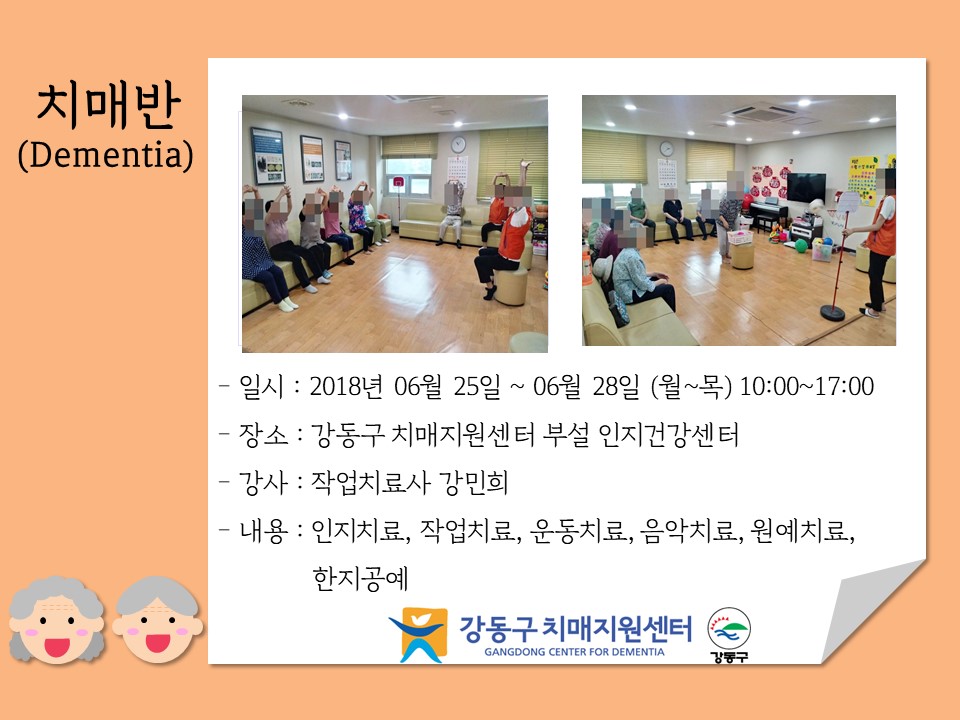 치매반
(Dementia)

- 일시 : 2018년 06월 25일 ~ 06월 28일 (월~목) 10:00~17:00

- 장소 : 강동구 치매지원센터 부설 인지건강센터

- 강사 : 작업치료사 강민희

- 내용 : 인지치료, 작업치료, 운동치료, 음악치료, 원예치료, 한지공예

강동구 치매지원센터
GANGDONG CENTER FOR DEMENTIA
강동구